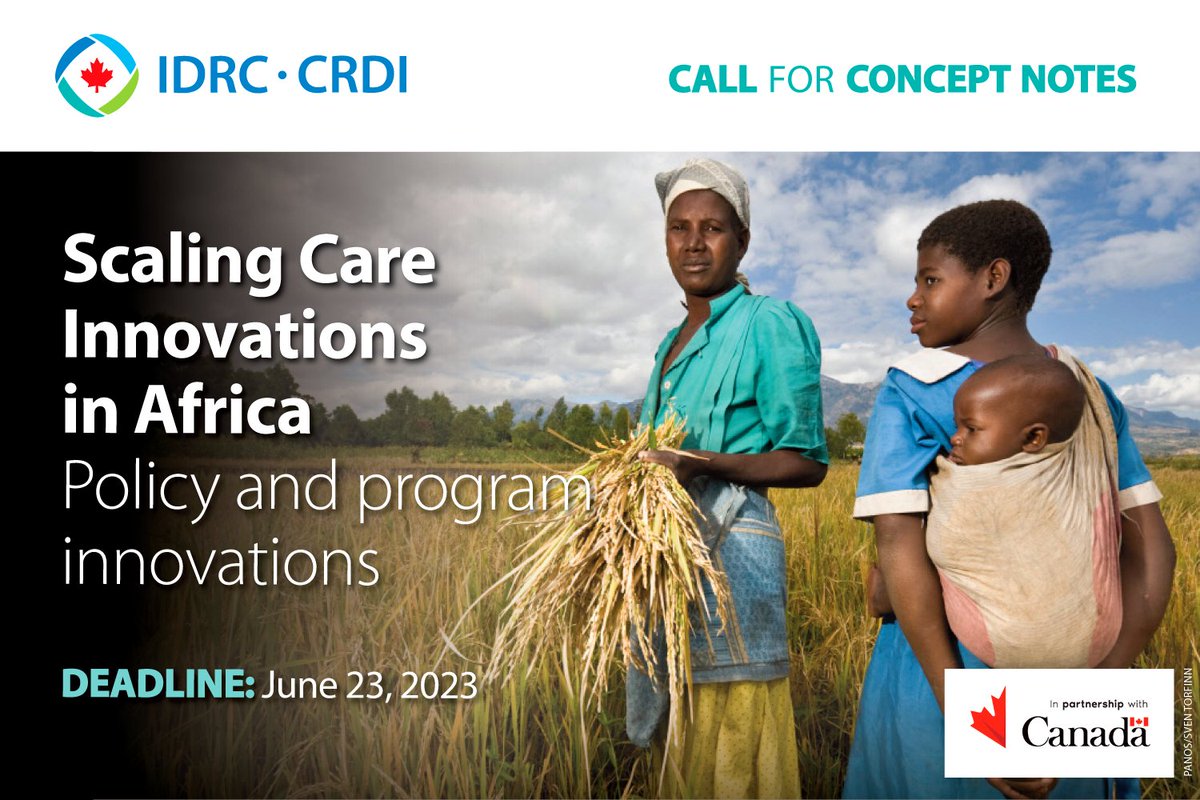 IDRC · CRDI

CALL FOR CONCEPT NOTES

Scaling Care Innovations in Africa
Policy and program innovations

DEADLINE: June 23, 2023

In partnership with
Canada

PANOS/SVEN TORFINN